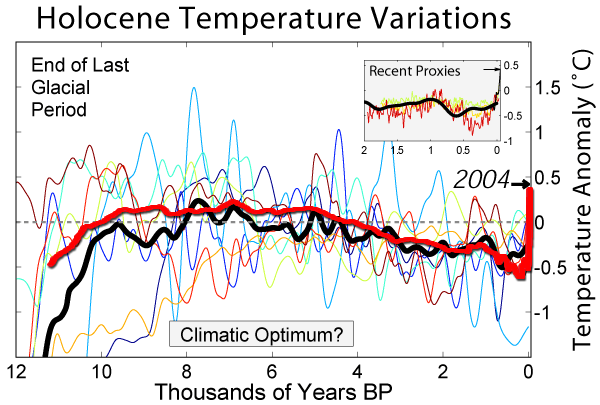 Holocene Temperature Variations

End of Last Glacial Period

Recent Proxies

0.5
0
-0.5
-1

2
1.5
1
0.5
0

2004

1.5
1
0.5
0
-0.5
-1

Temperature Anomaly (°C)

Climatic Optimum?

12
10
8
6
4
2
0

Thousands of Years BP